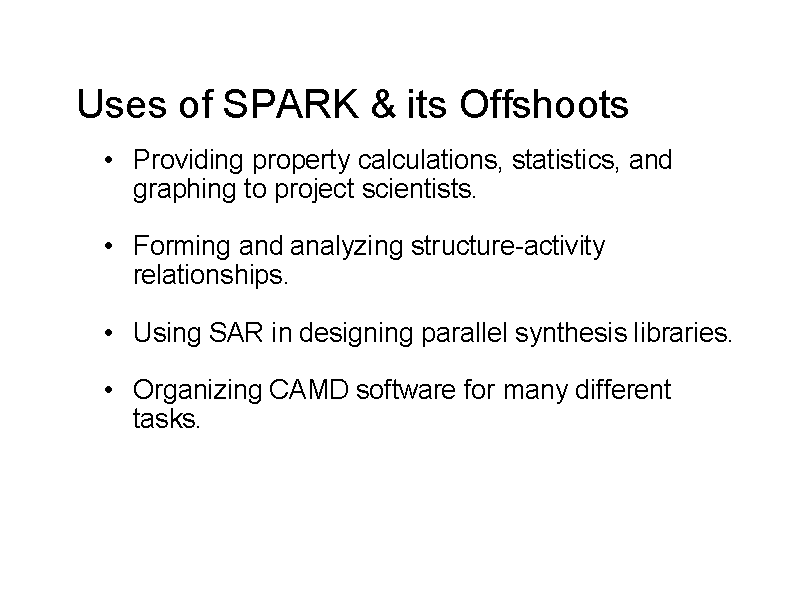 Uses of SPARK & its Offshoots

• Providing property calculations, statistics, and graphing to project scientists.

• Forming and analyzing structure-activity relationships.

• Using SAR in designing parallel synthesis libraries.

• Organizing CAMD software for many different tasks.